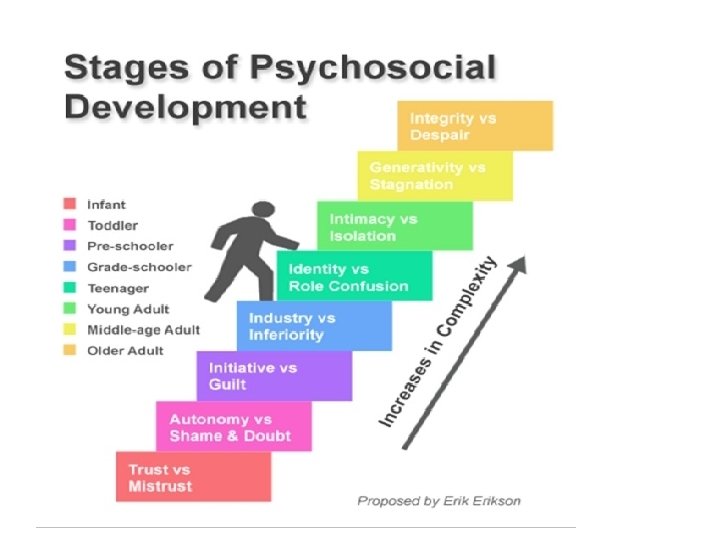 Stages of Psychosocial Development

Infant
Toddler
Pre-schooler
Grade-schooler
Teenager
Young Adult
Middle-age Adult
Older Adult

Integrity vs Despair

Generativity vs Stagnation

Intimacy vs Isolation

Identity vs Role Confusion

Industry vs Inferiority

Initiative vs Guilt

Autonomy vs Shame & Doubt

Trust vs Mistrust

Increases in Complexity

Proposed by Erik Erikson